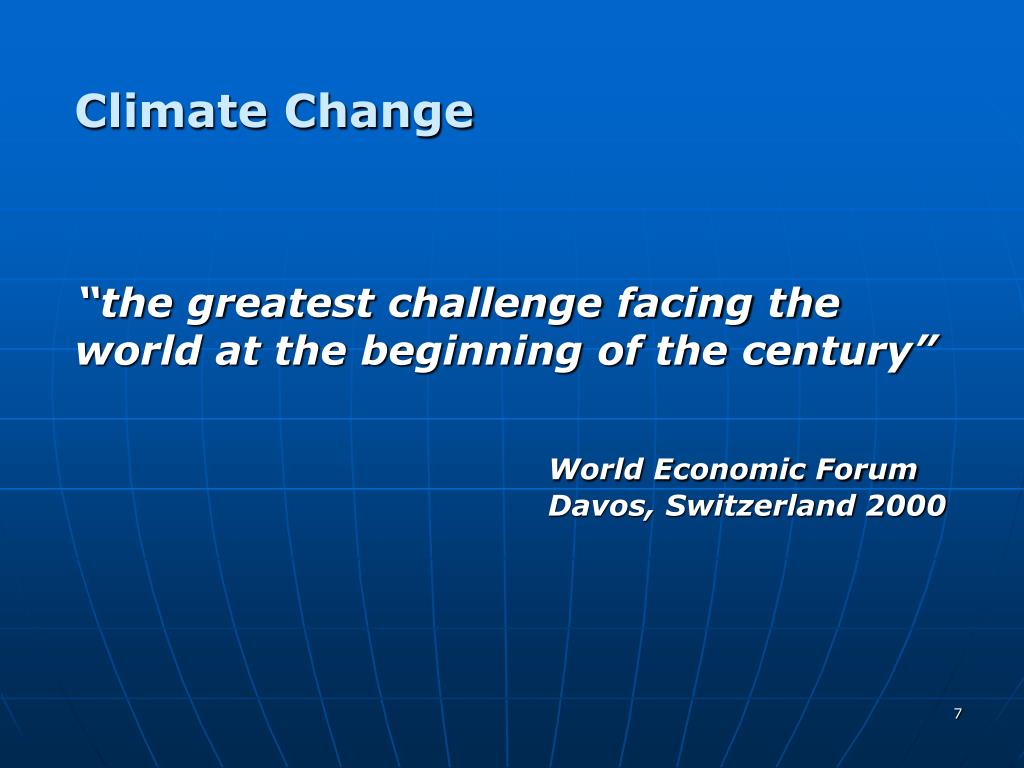 Climate Change

“the greatest challenge facing the world at the beginning of the century”

World Economic Forum
Davos, Switzerland 2000

7